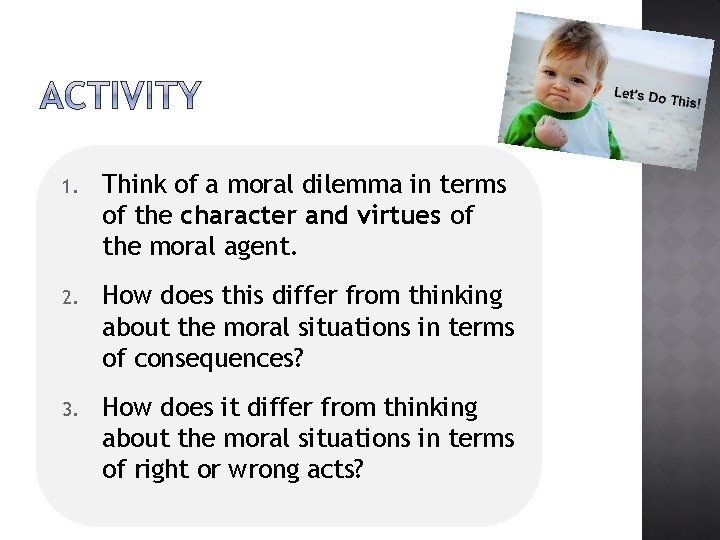 ACTIVITY

Let's Do This!

1. Think of a moral dilemma in terms of the character and virtues of the moral agent.

2. How does this differ from thinking about the moral situations in terms of consequences?

3. How does it differ from thinking about the moral situations in terms of right or wrong acts?